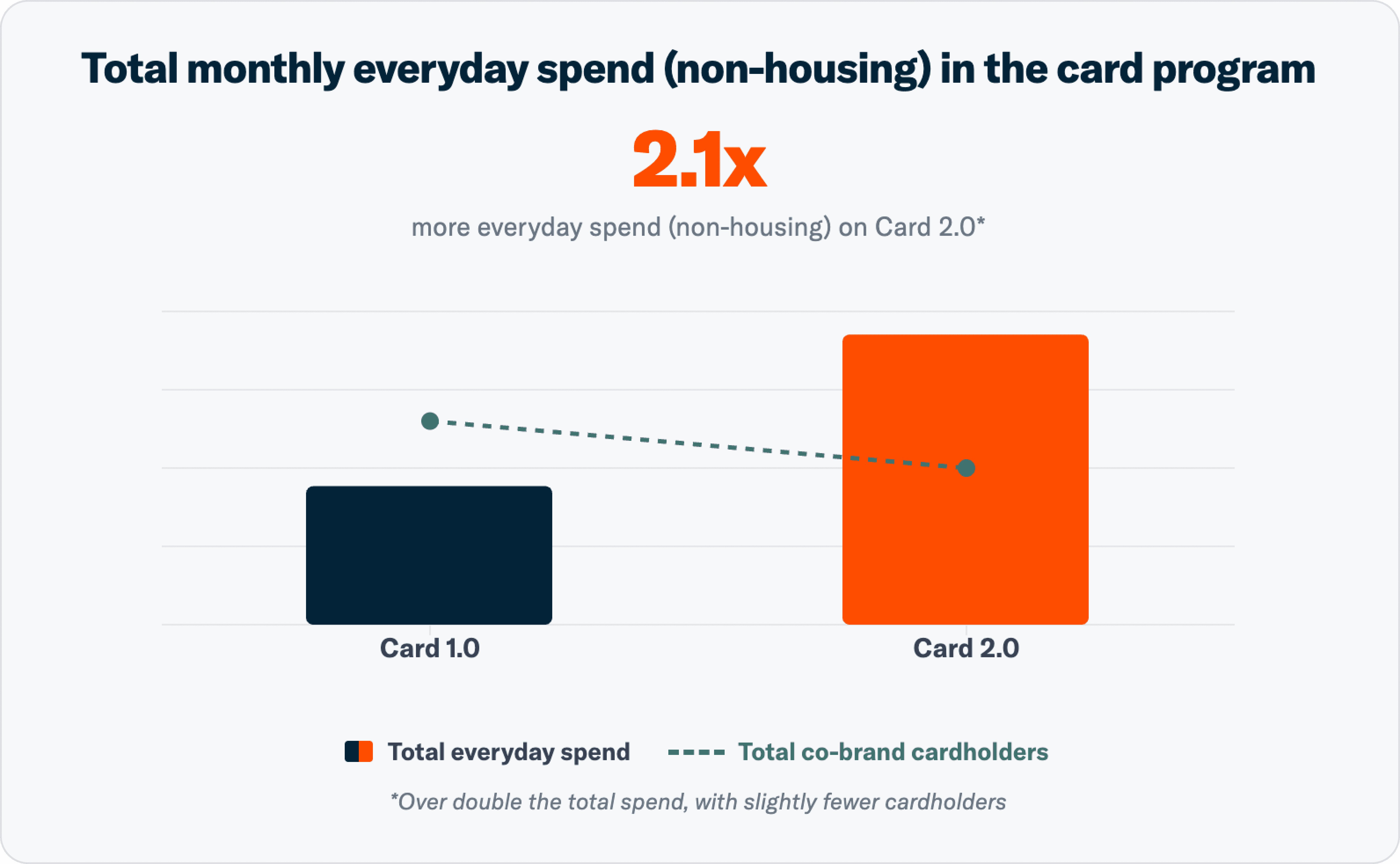 Total monthly everyday spend (non-housing) in the card program

2.1x

more everyday spend (non-housing) on Card 2.0*

Card 1.0

Card 2.0

Total everyday spend

Total co-brand cardholders

*Over double the total spend, with slightly fewer cardholders